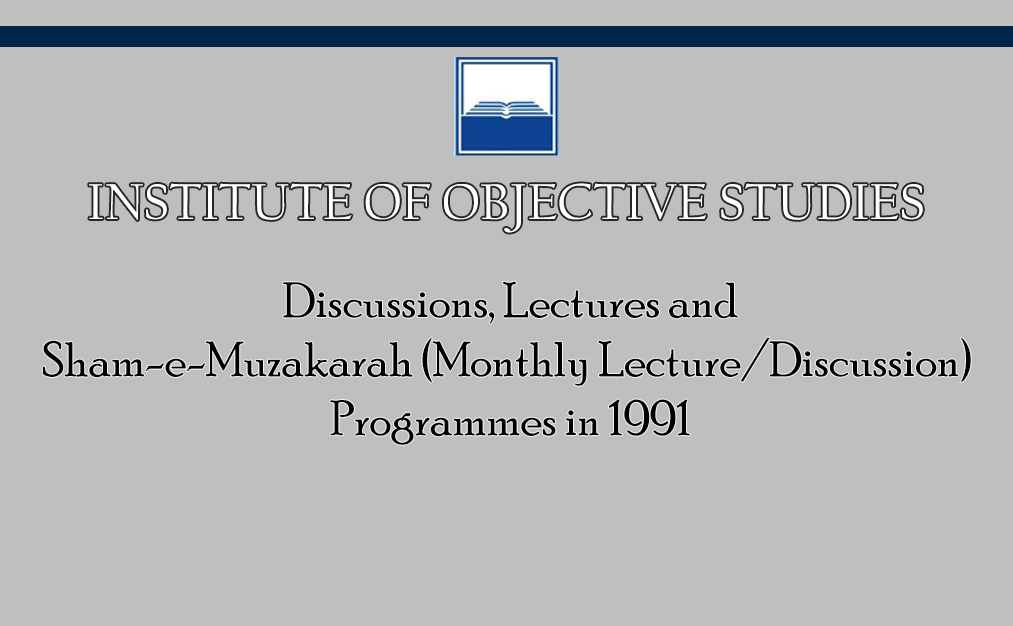 INSTITUTE OF OBJECTIVE STUDIES

Discussions, Lectures and Sham-e-Muzakarah (Monthly Lecture/Discussion) Programmes in 1991